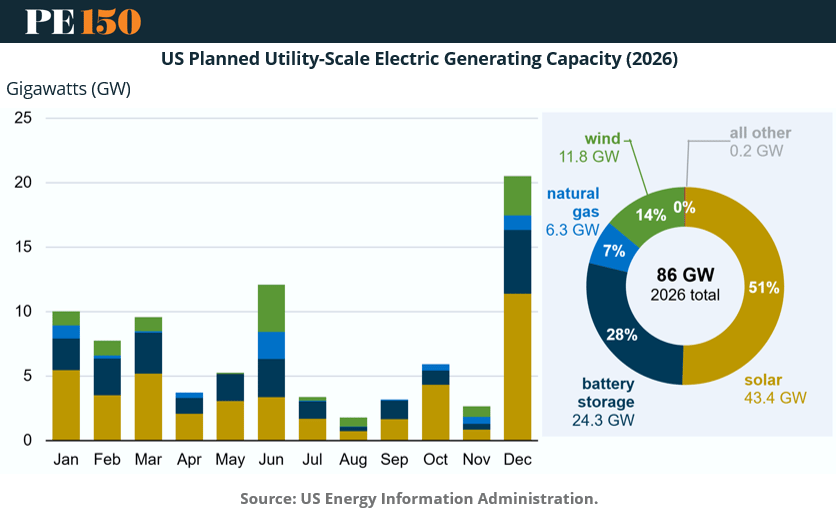 PE150

US Planned Utility-Scale Electric Generating Capacity (2026)

Gigawatts (GW)

25
20
15
10
5
0

Jan Feb Mar Apr May Jun Jul Aug Sep Oct Nov Dec

wind
11.8 GW

all other
0.2 GW

natural gas
6.3 GW

14%
0%
7%

86 GW
2026 total

51%
28%

battery storage
24.3 GW

solar
43.4 GW

Source: US Energy Information Administration.